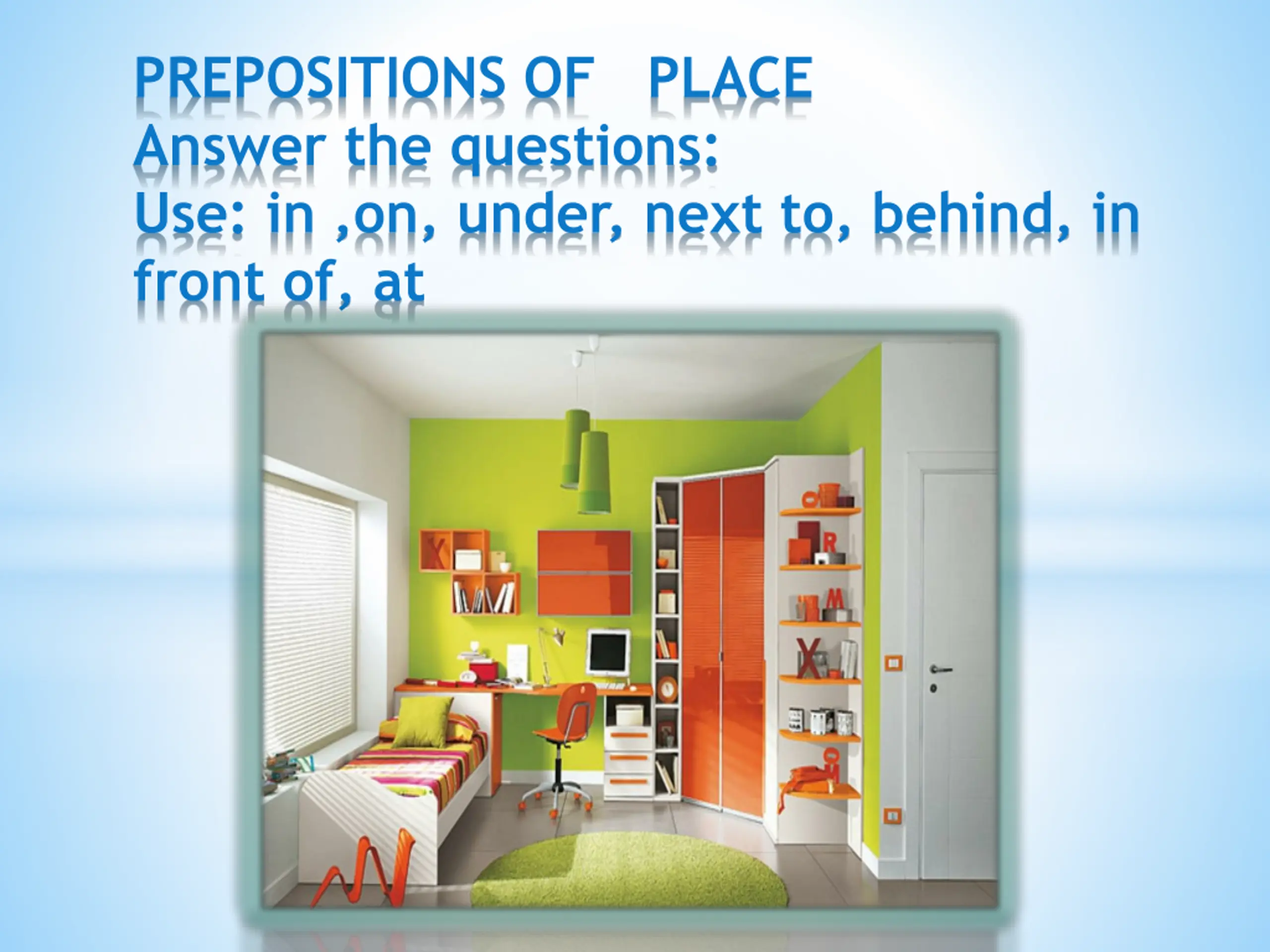 PREPOSITIONS OF PLACE
Answer the questions:
Use: in ,on, under, next to, behind, in front of, at